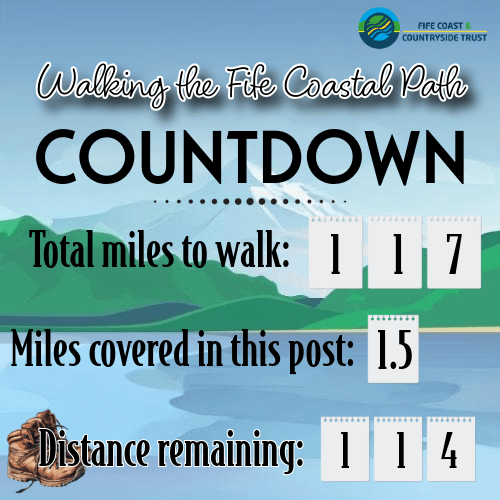 FIFE COAST & COUNTRYSIDE TRUST

Walking the Fife Coastal Path

COUNTDOWN

Total miles to walk: 1 1 7

Miles covered in this post: 1.5

Distance remaining: 1 1 4